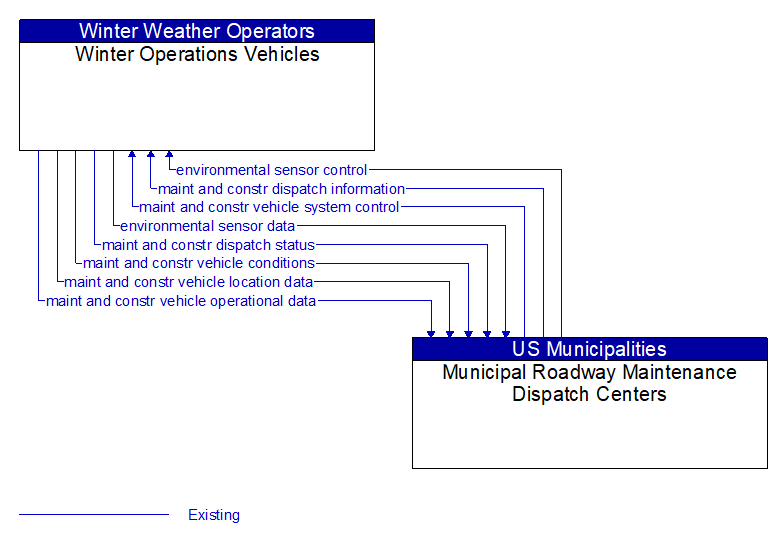 Winter Weather Operators
Winter Operations Vehicles

environmental sensor control
maint and constr dispatch information
maint and constr vehicle system control
environmental sensor data
maint and constr dispatch status
maint and constr vehicle conditions
maint and constr vehicle location data
maint and constr vehicle operational data

US Municipalities
Municipal Roadway Maintenance Dispatch Centers

Existing